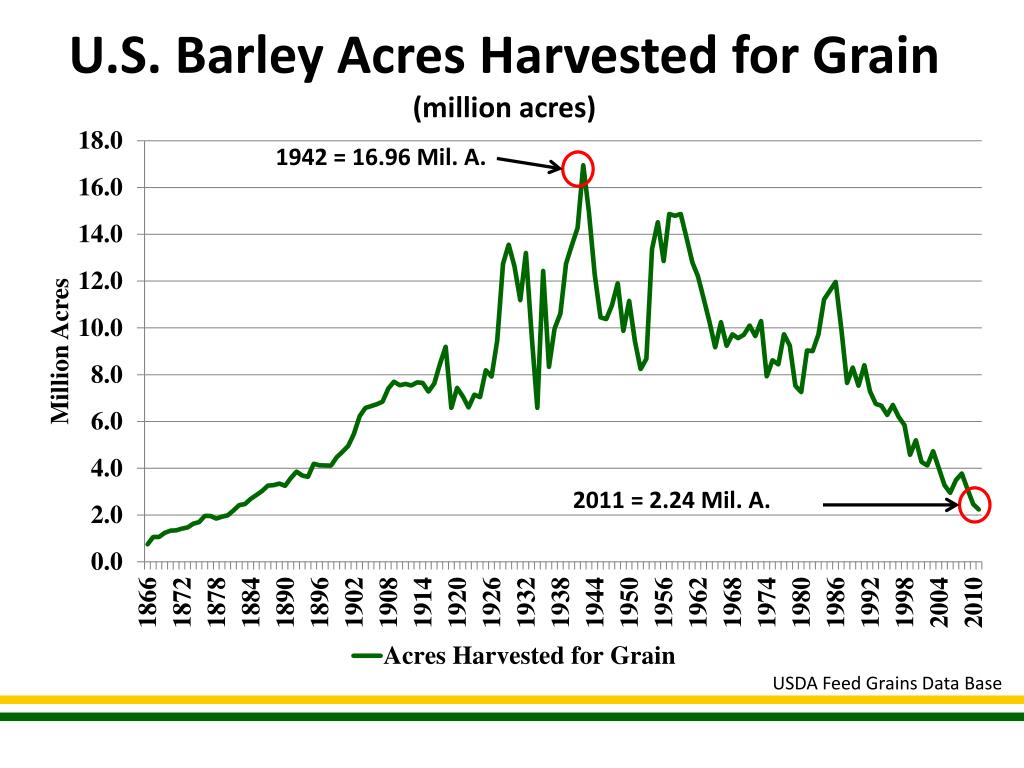 U.S. Barley Acres Harvested for Grain
(million acres)

1942 = 16.96 Mil. A.

2011 = 2.24 Mil. A.

Million Acres

18.0
16.0
14.0
12.0
10.0
8.0
6.0
4.0
2.0
0.0

1866 1872 1878 1884 1890 1896 1902 1908 1914 1920 1926 1932 1938 1944 1950 1956 1962 1968 1974 1980 1986 1992 1998 2004 2010

Acres Harvested for Grain

USDA Feed Grains Data Base